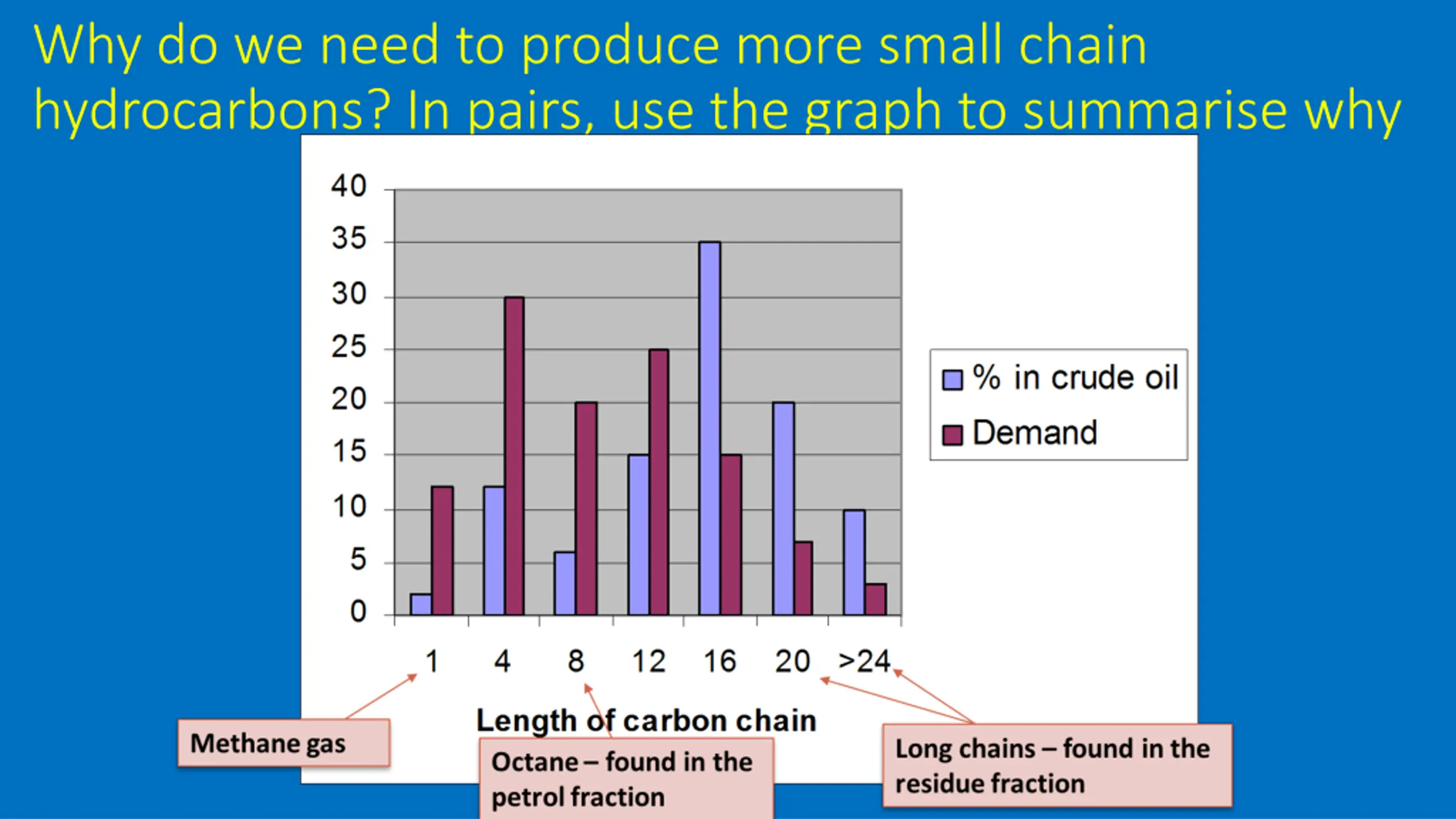 Why do we need to produce more small chain hydrocarbons? In pairs, use the graph to summarise why

40
35
30
25
20
15
10
5
0

1 4 8 12 16 20 >24

Length of carbon chain

% in crude oil
Demand

Methane gas

Octane – found in the petrol fraction

Long chains – found in the residue fraction